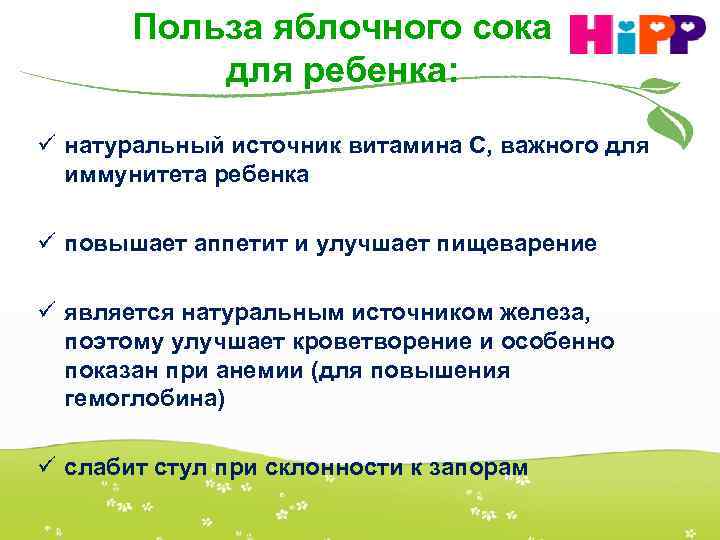 Польза яблочного сока для ребенка:

HiPP

✓ натуральный источник витамина С, важного для иммунитета ребенка

✓ повышает аппетит и улучшает пищеварение

✓ является натуральным источником железа, поэтому улучшает кроветворение и особенно показан при анемии (для повышения гемоглобина)

✓ слабит стул при склонности к запорам